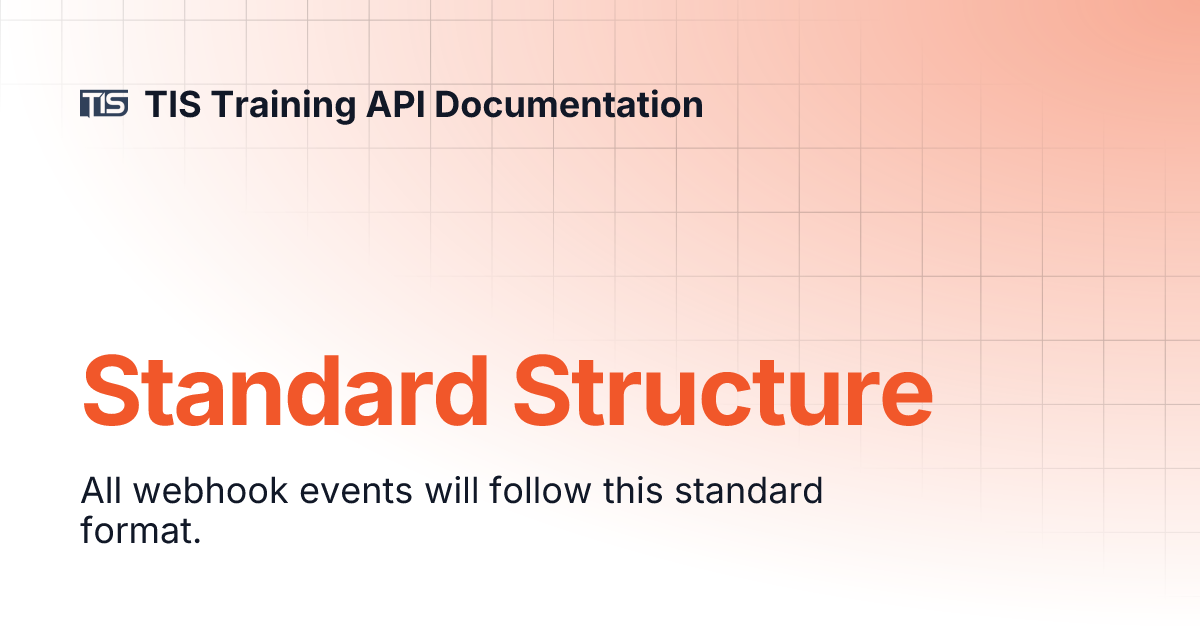 TIS TIS Training API Documentation

Standard Structure

All webhook events will follow this standard format.